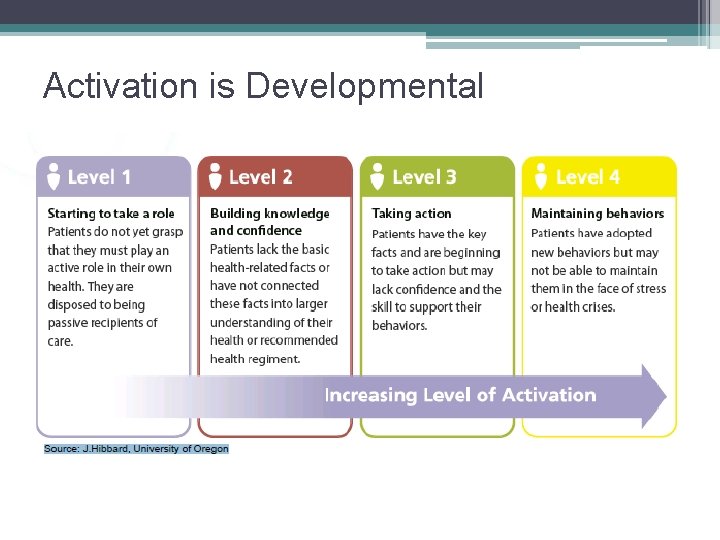 Activation is Developmental

Level 1

Starting to take a role
Patients do not yet grasp that they must play an active role in their own health. They are disposed to being passive recipients of care.

Level 2

Building knowledge and confidence
Patients lack the basic health-related facts or have not connected these facts into larger understanding of their health or recommended health regiment.

Level 3

Taking action
Patients have the key facts and are beginning to take action but may lack confidence and the skill to support their behaviors.

Level 4

Maintaining behaviors
Patients have adopted new behaviors but may not be able to maintain them in the face of stress or health crises.

Increasing Level of Activation

Source: J.Hibbard, University of Oregon